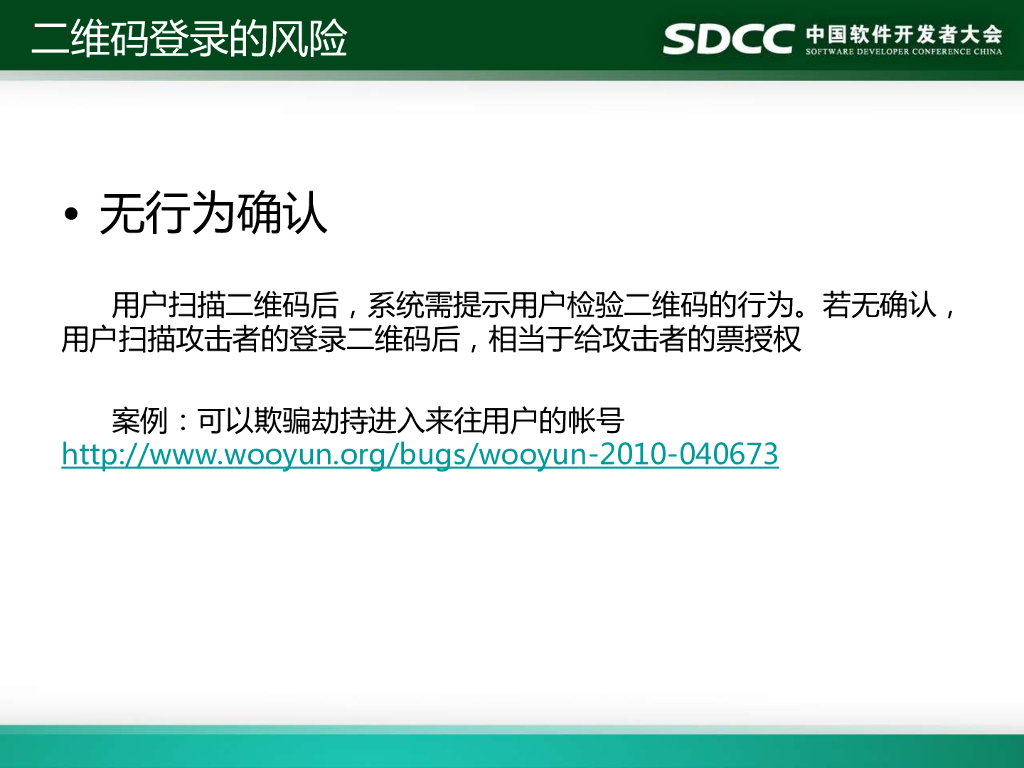 二维码登录的风险

SDCC 中国软件开发者大会
SOFTWARE DEVELOPER CONFERENCE CHINA

• 无行为确认

用户扫描二维码后，系统需提示用户检验二维码的行为。若无确认，用户扫描攻击者的登录二维码后，相当于给攻击者的票授权

案例：可以欺骗劫持进入来往用户的帐号 http://www.wooyun.org/bugs/wooyun-2010-040673